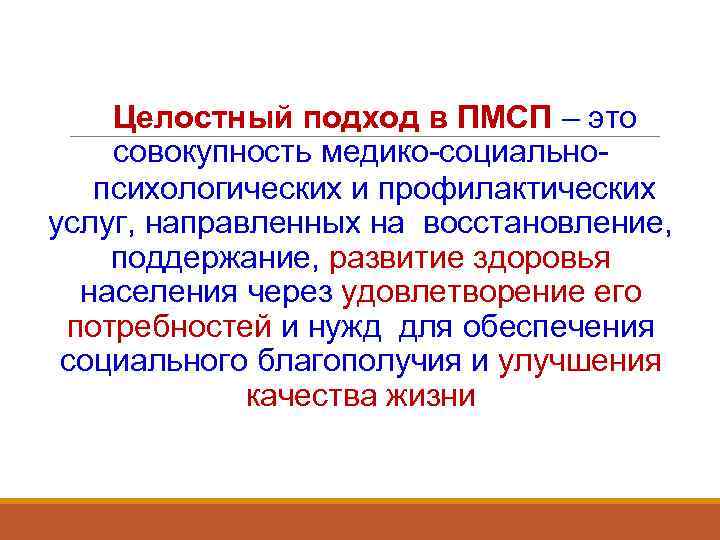 Целостный подход в ПМСП – это совокупность медико-социально-психологических и профилактических услуг, направленных на восстановление, поддержание, развитие здоровья населения через удовлетворение его потребностей и нужд для обеспечения социального благополучия и улучшения качества жизни